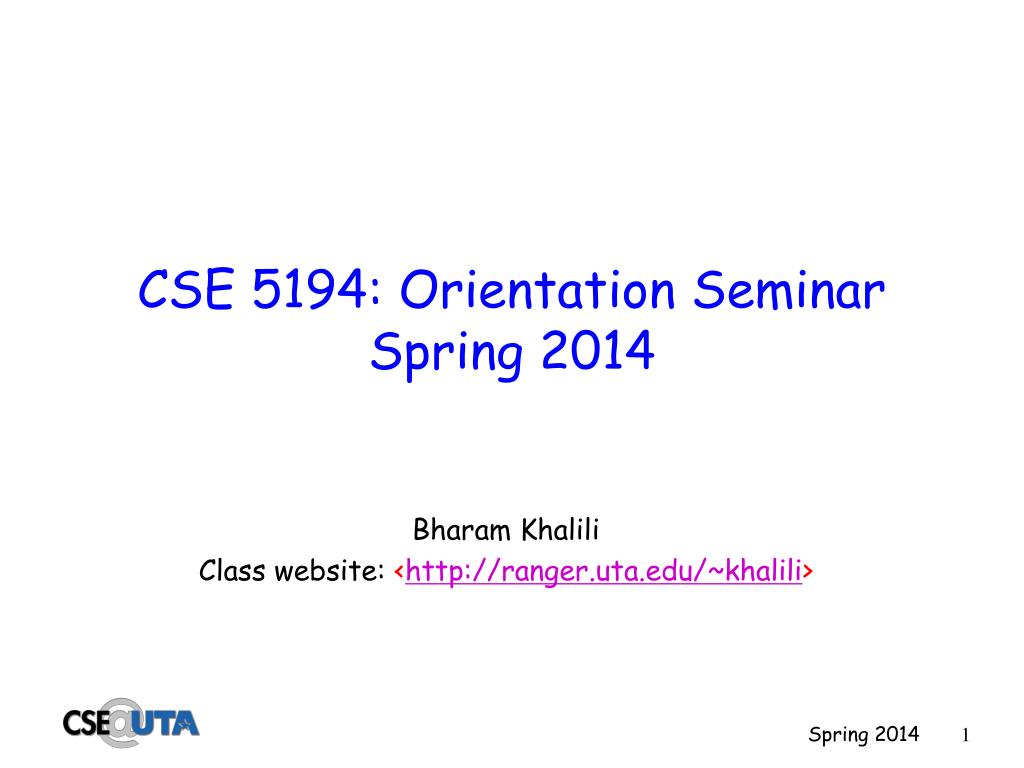 CSE 5194: Orientation Seminar
Spring 2014

Bharam Khalili
Class website: <http://ranger.uta.edu/~khalili>

CSE@UTA

Spring 2014 1